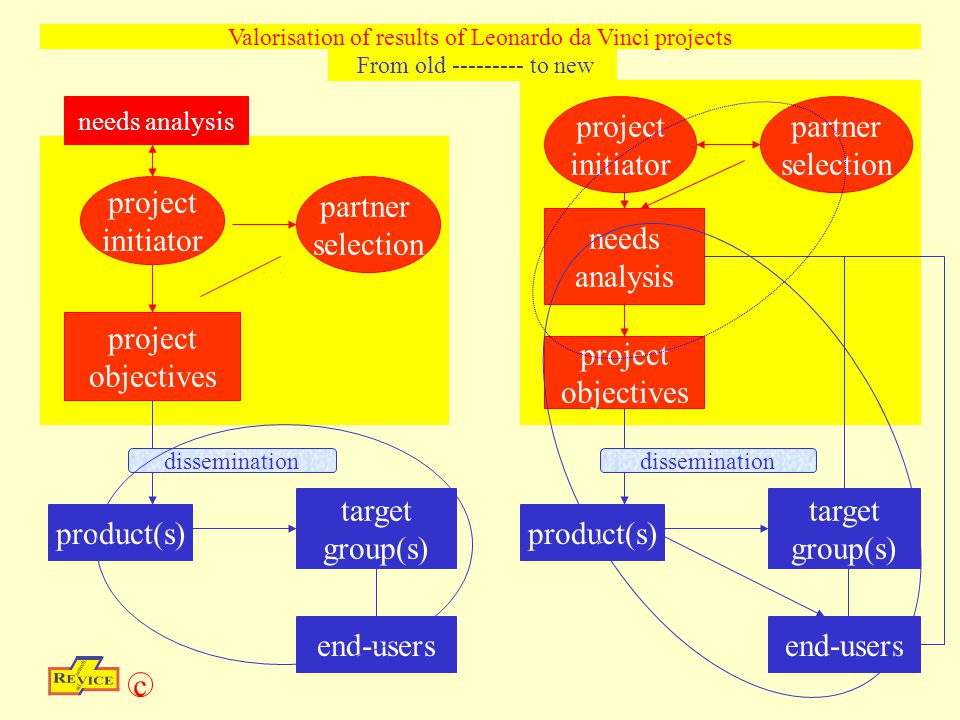 Valorisation of results of Leonardo da Vinci projects
From old --------- to new

needs analysis

project initiator

partner selection

project objectives

dissemination

product(s)

target group(s)

end-users

project initiator

partner selection

needs analysis

project objectives

dissemination

product(s)

target group(s)

end-users

REVICE

c